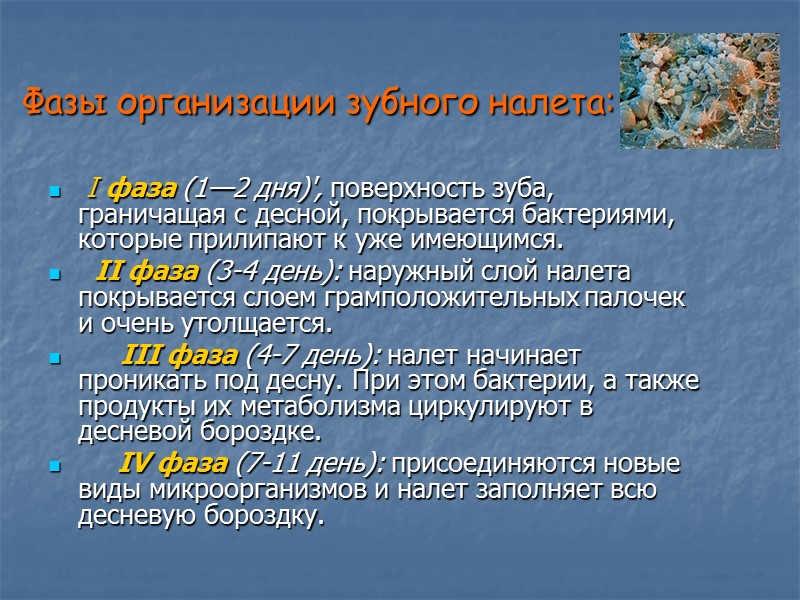 Фазы организации зубного налета:

I фаза (1—2 дня)', поверхность зуба, граничащая с десной, покрывается бактериями, которые прилипают к уже имеющимся.

II фаза (3-4 день): наружный слой налета покрывается слоем грамположительных палочек и очень утолщается.

III фаза (4-7 день): налет начинает проникать под десну. При этом бактерии, а также продукты их метаболизма циркулируют в десневой бороздке.

IV фаза (7-11 день): присоединяются новые виды микроорганизмов и налет заполняет всю десневую бороздку.